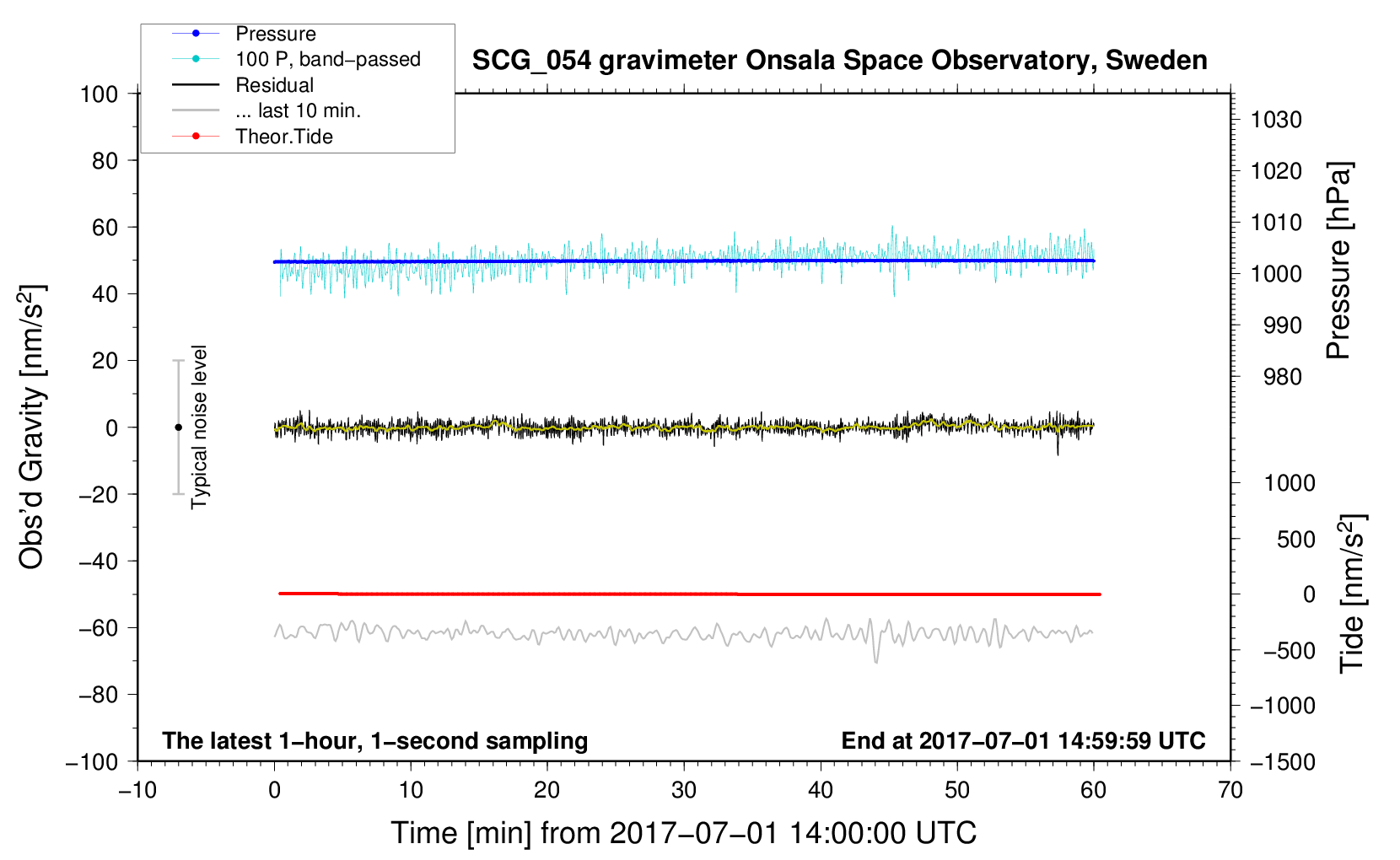 Pressure
100 P, band−passed
Residual
... last 10 min.
Theor.Tide

SCG_054 gravimeter Onsala Space Observatory, Sweden

100
80
60
40
20
0
−20
−40
−60
−80
−100

Obs'd Gravity [nm/s$^2$]

Typical noise level

1030
1020
1010
1000
990
980

Pressure [hPa]

1000
500
0
−500
−1000
−1500

Tide [nm/s$^2$]

The latest 1−hour, 1−second sampling

End at 2017−07−01 14:59:59 UTC

−10
0
10
20
30
40
50
60
70

Time [min] from 2017−07−01 14:00:00 UTC